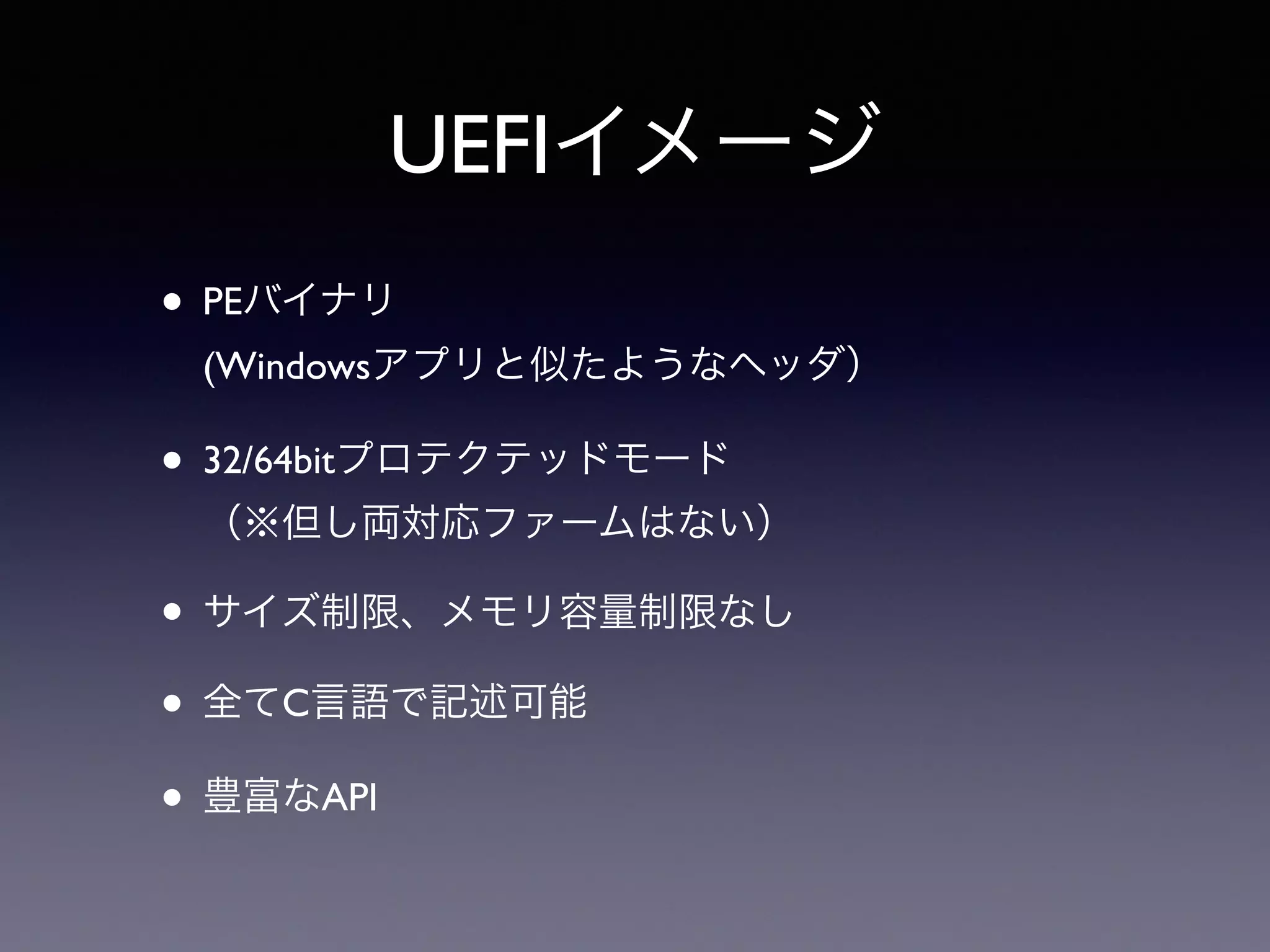 UEFIイメージ

• PEバイナリ
(Windowsアプリと似たようなヘッダ)

• 32/64bitプロテクテッドモード
（※但し両対応ファームはない）

• サイズ制限、メモリ容量制限なし

• 全てC言語で記述可能

• 豊富なAPI